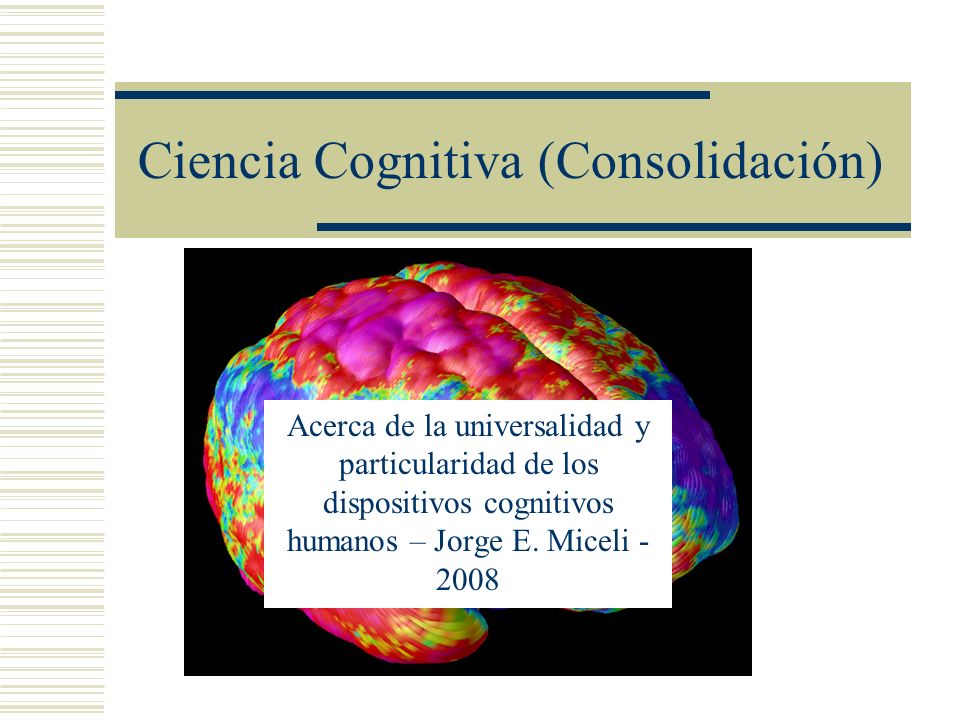 Ciencia Cognitiva (Consolidación)

Acerca de la universalidad y particularidad de los dispositivos cognitivos humanos – Jorge E. Miceli - 2008